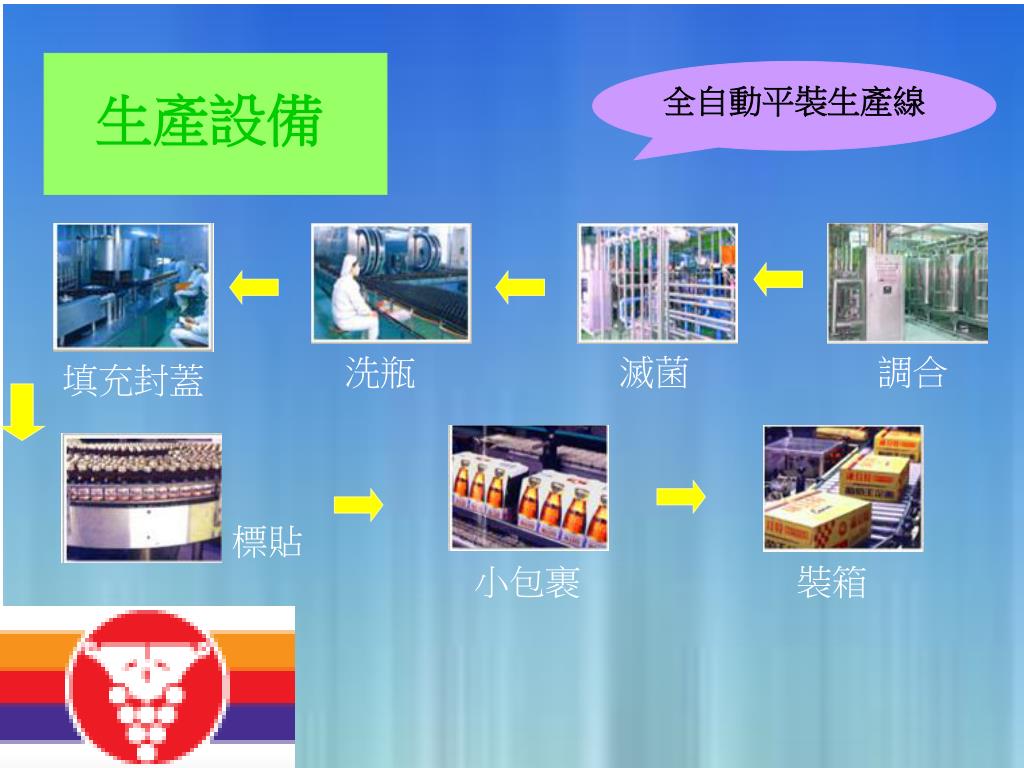 生產設備

全自動平裝生產線

填充封蓋

洗瓶

滅菌

調合

標貼

小包裹

裝箱